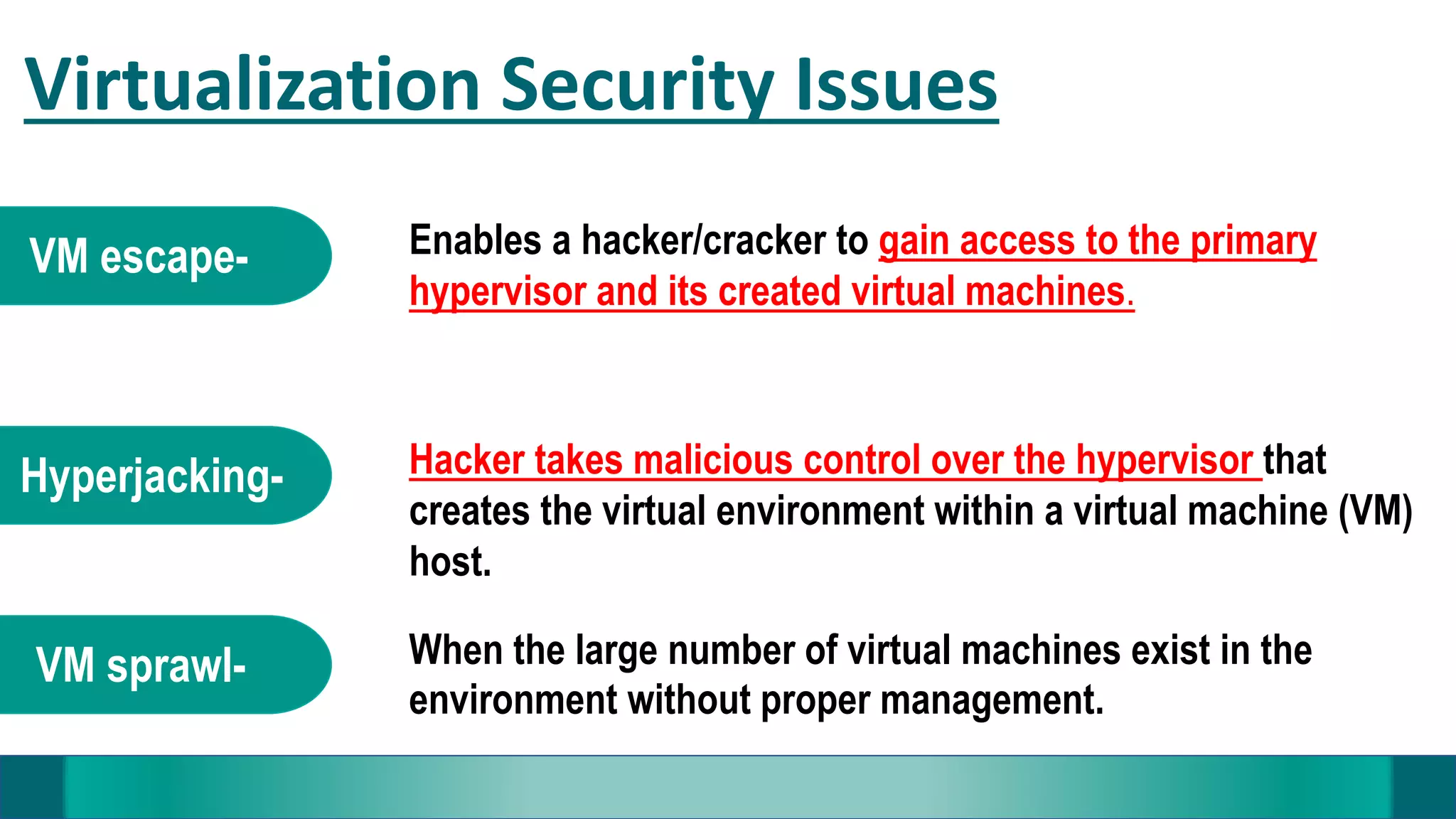 Virtualization Security Issues

VM escape-

Enables a hacker/cracker to gain access to the primary hypervisor and its created virtual machines.

Hyperjacking-

Hacker takes malicious control over the hypervisor that creates the virtual environment within a virtual machine (VM) host.

VM sprawl-

When the large number of virtual machines exist in the environment without proper management.